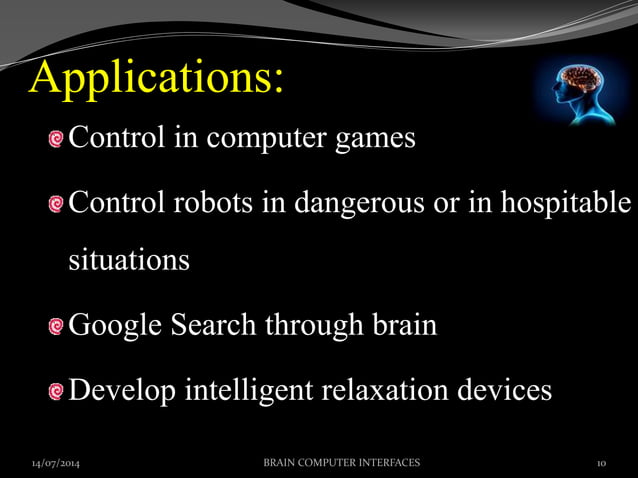 Applications:

Control in computer games

Control robots in dangerous or in hospitable situations

Google Search through brain

Develop intelligent relaxation devices

14/07/2014 BRAIN COMPUTER INTERFACES 10